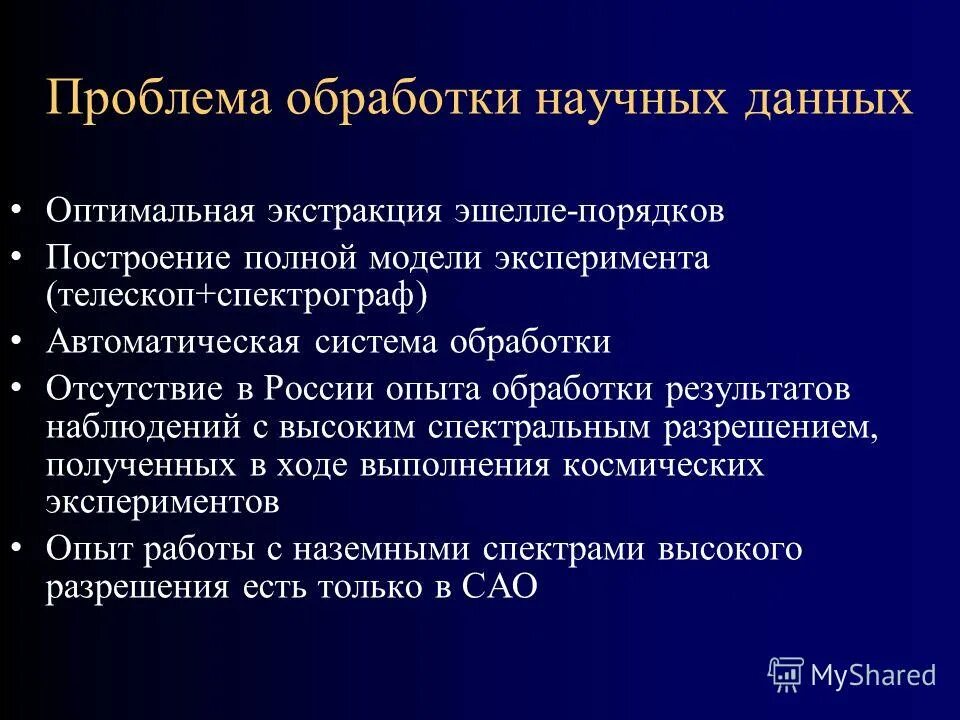 Проблема обработки научных данных

• Оптимальная экстракция эшелле-порядков
• Построение полной модели эксперимента (телескоп+спектрограф)
• Автоматическая система обработки
• Отсутствие в России опыта обработки результатов наблюдений с высоким спектральным разрешением, полученных в ходе выполнения космических экспериментов
• Опыт работы с наземными спектрами высокого разрешения есть только в САО

MyShared